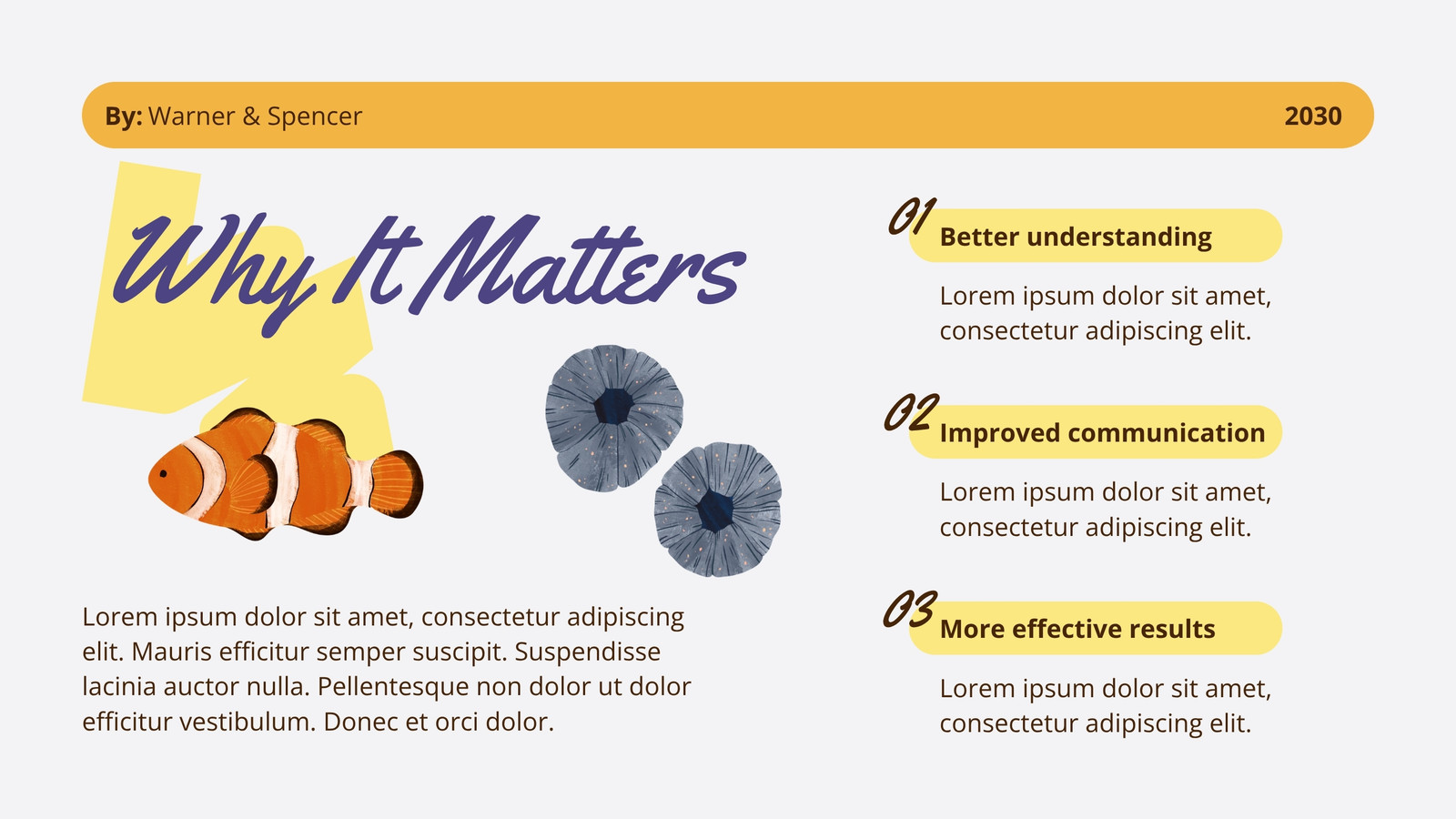 By: Warner & Spencer

2030

Why It Matters

Lorem ipsum dolor sit amet, consectetur adipiscing elit. Mauris efficitur semper suscipit. Suspendisse lacinia auctor nulla. Pellentesque non dolor ut dolor efficitur vestibulum. Donec et orci dolor.

01 Better understanding

Lorem ipsum dolor sit amet, consectetur adipiscing elit.

02 Improved communication

Lorem ipsum dolor sit amet, consectetur adipiscing elit.

03 More effective results

Lorem ipsum dolor sit amet, consectetur adipiscing elit.